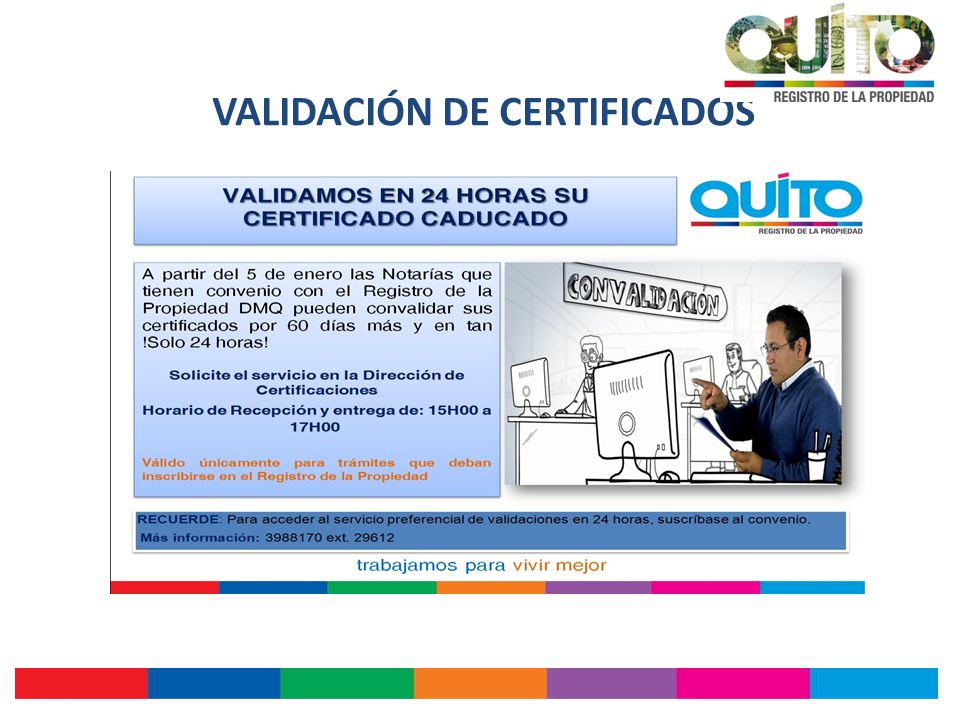 QUITO
REGISTRO DE LA PROPIEDAD

VALIDACIÓN DE CERTIFICADOS

VALIDAMOS EN 24 HORAS SU CERTIFICADO CADUCADO

QUITO
REGISTRO DE LA PROPIEDAD

A partir del 5 de enero las Notarías que tienen convenio con el Registro de la Propiedad DMQ pueden convalidar sus certificados por 60 días más y en tan !Solo 24 horas!

Solicite el servicio en la Dirección de Certificaciones

Horario de Recepción y entrega de: 15H00 a 17H00

Válido únicamente para trámites que deban inscribirse en el Registro de la Propiedad

CONVALIDACIÓN

RECUERDE: Para acceder al servicio preferencial de validaciones en 24 horas, suscríbase al convenio.
Más información: 3988170 ext. 29612

trabajamos para vivir mejor